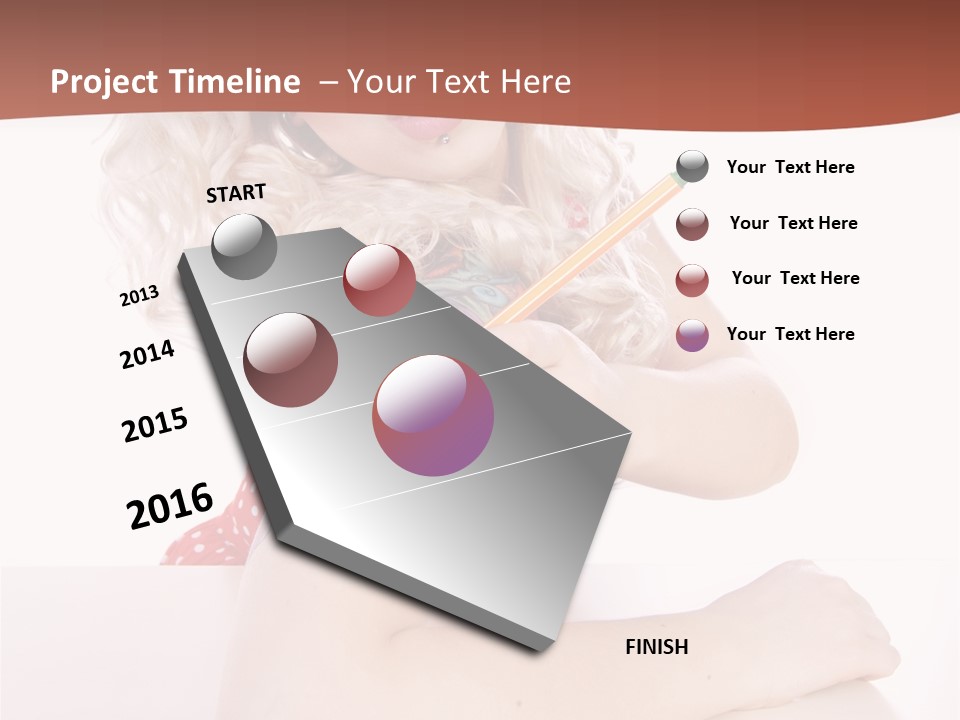 Project Timeline – Your Text Here

START

2013

2014

2015

2016

FINISH

Your Text Here

Your Text Here

Your Text Here

Your Text Here